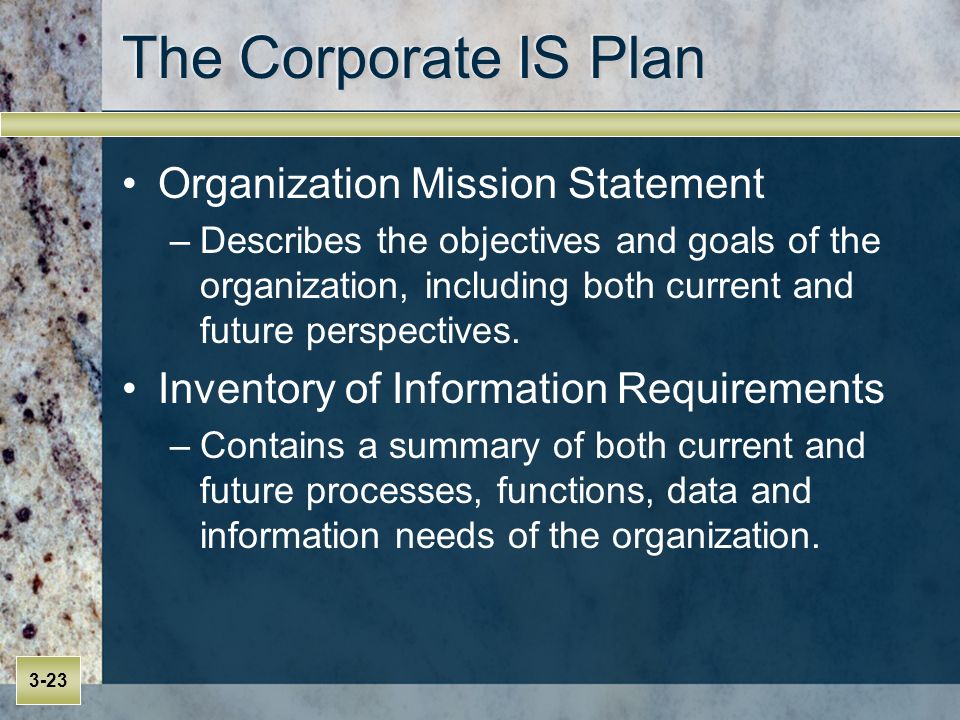 The Corporate IS Plan

• Organization Mission Statement

– Describes the objectives and goals of the organization, including both current and future perspectives.

• Inventory of Information Requirements

– Contains a summary of both current and future processes, functions, data and information needs of the organization.

3-23